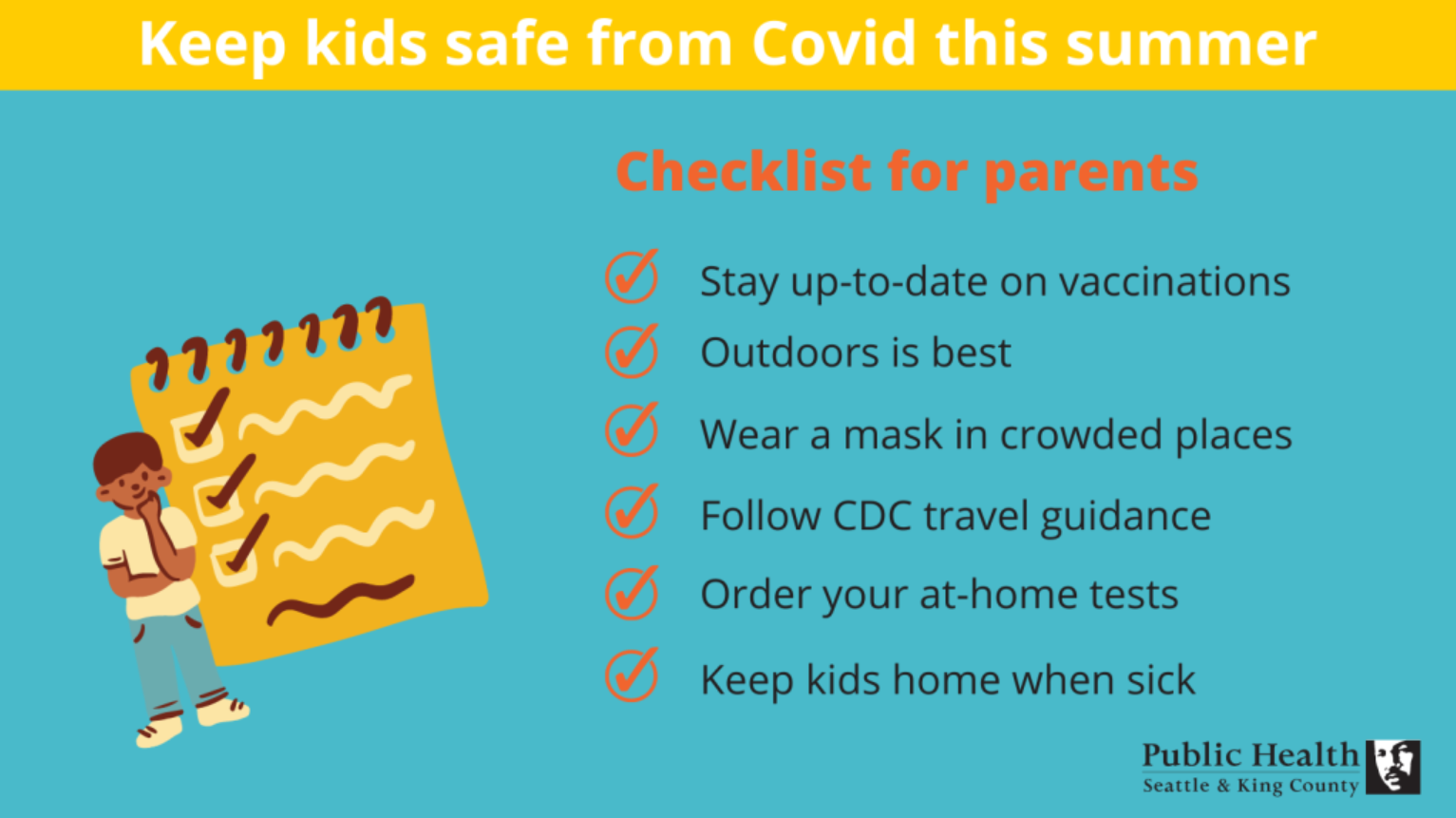 Keep kids safe from Covid this summer

Checklist for parents

Stay up-to-date on vaccinations

Outdoors is best

Wear a mask in crowded places

Follow CDC travel guidance

Order your at-home tests

Keep kids home when sick

Public Health
Seattle & King County